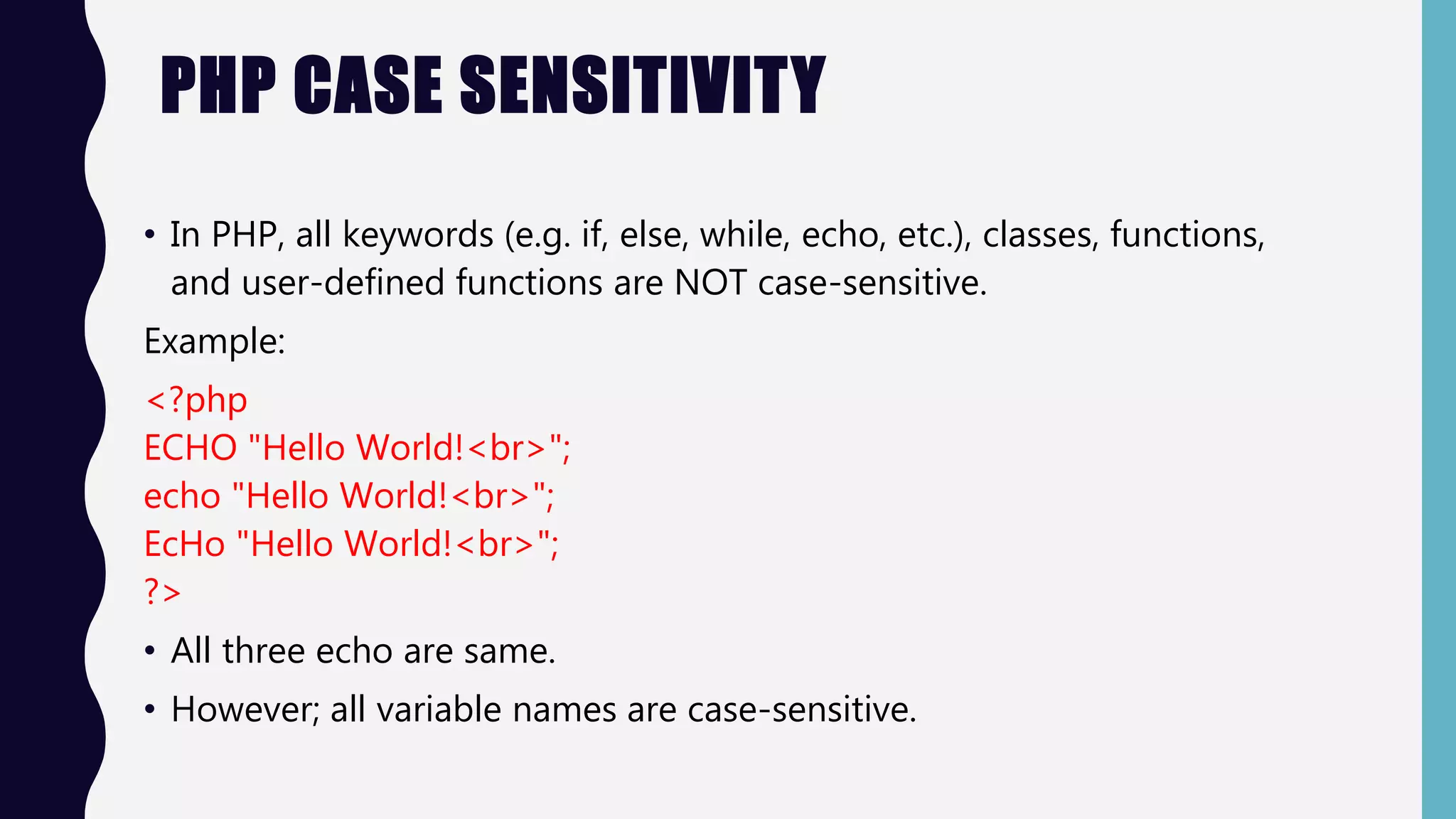 PHP CASE SENSITIVITY

• In PHP, all keywords (e.g. if, else, while, echo, etc.), classes, functions, and user-defined functions are NOT case-sensitive.

Example:

<?php
ECHO "Hello World!<br>";
echo "Hello World!<br>";
EcHo "Hello World!<br>";
?>

• All three echo are same.

• However; all variable names are case-sensitive.